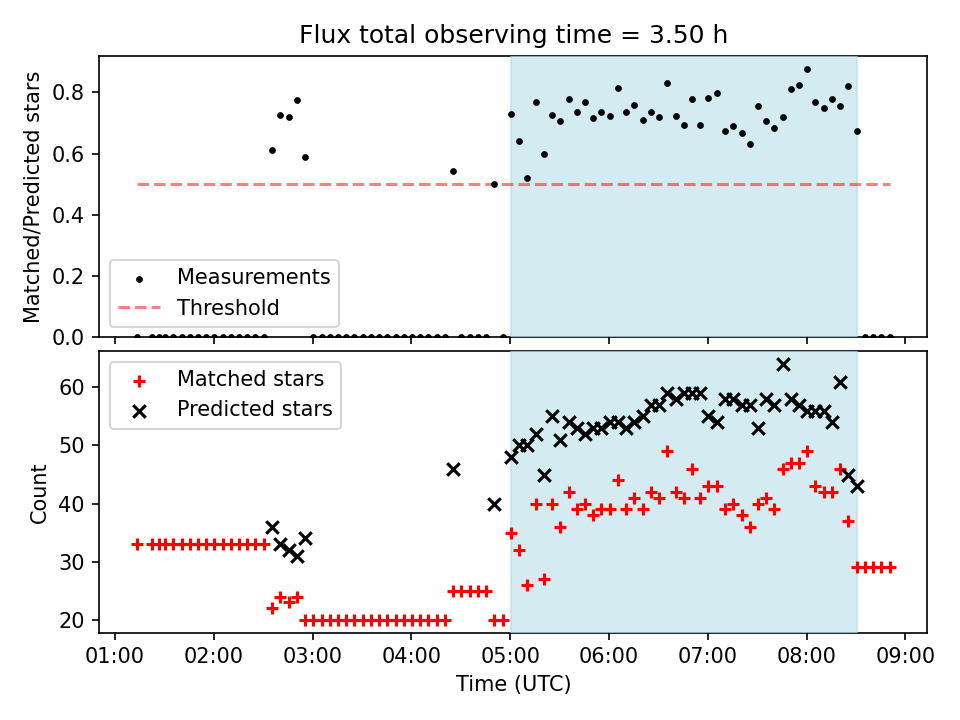 Flux total observing time = 3.50 h

Matched/Predicted stars

0.8
0.6
0.4
0.2
0.0

Measurements
Threshold

Matched stars
Predicted stars

Count

60
50
40
30
20

01:00 02:00 03:00 04:00 05:00 06:00 07:00 08:00 09:00

Time (UTC)